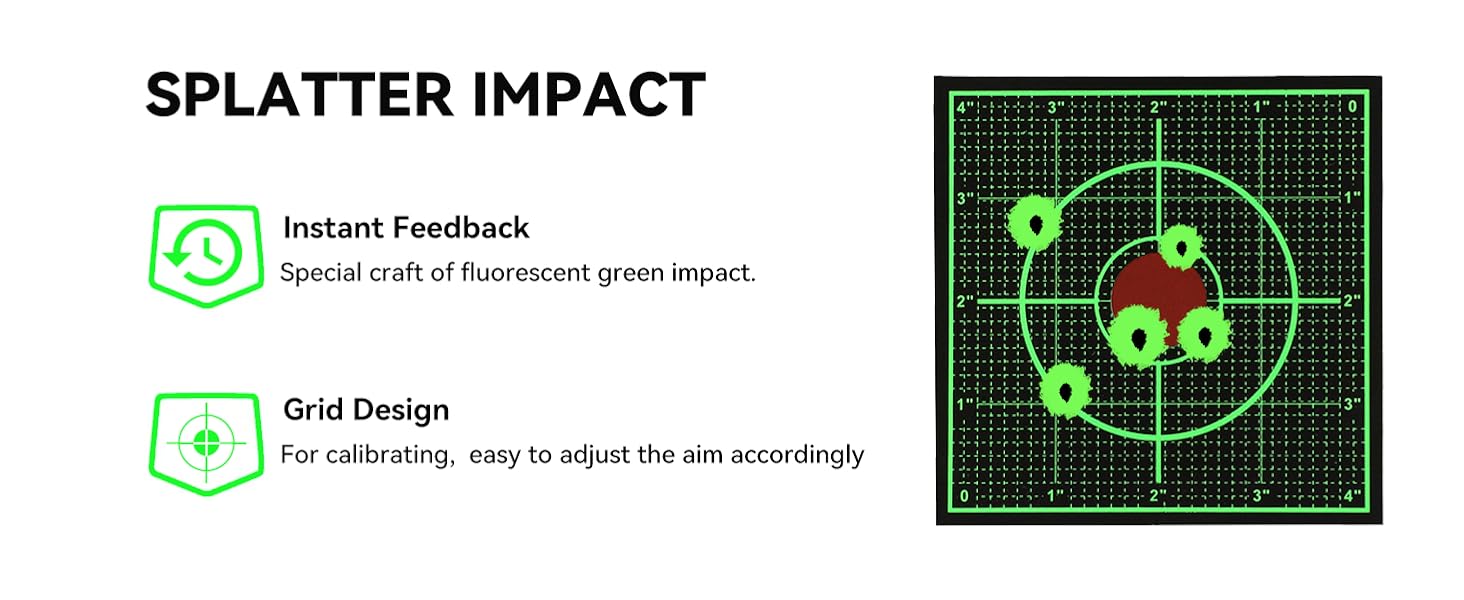 SPLATTER IMPACT

Instant Feedback
Special craft of fluorescent green impact.

Grid Design
For calibrating, easy to adjust the aim accordingly

4" 3" 2" 1" 0
3" 1"
2" 2"
1" 3"
0 1" 2" 3" 4"